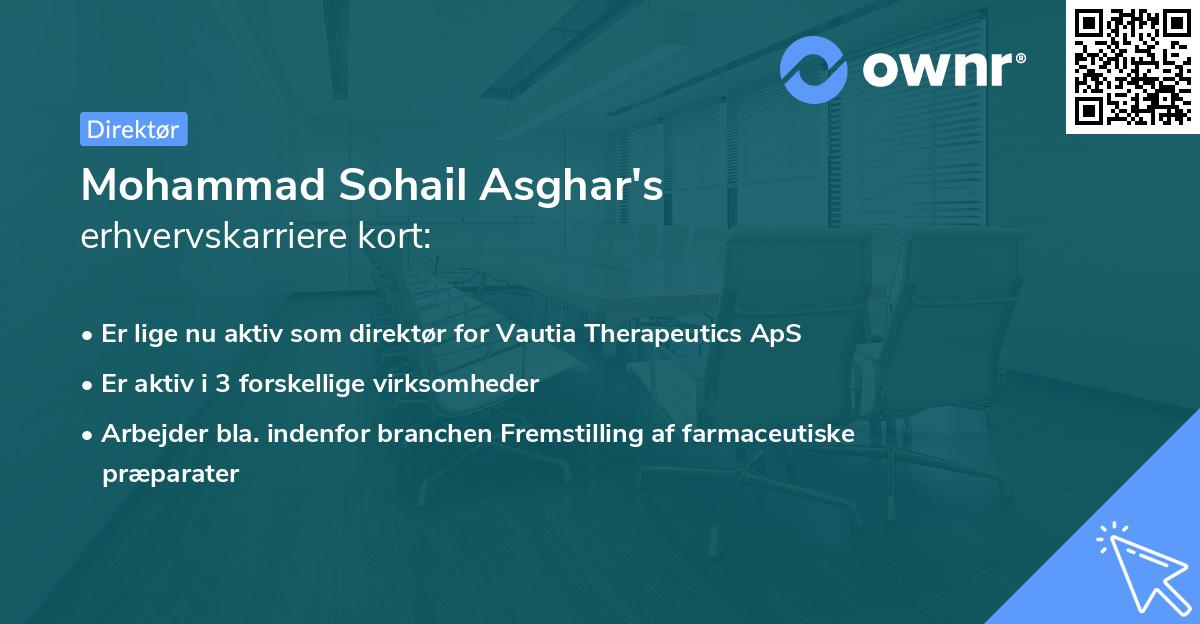 ownr®

Direktør

Mohammad Sohail Asghar's
erhvervskarriere kort:

• Er lige nu aktiv som direktør for Vautia Therapeutics ApS
• Er aktiv i 3 forskellige virksomheder
• Arbejder bla. indenfor branchen Fremstilling af farmaceutiske præparater